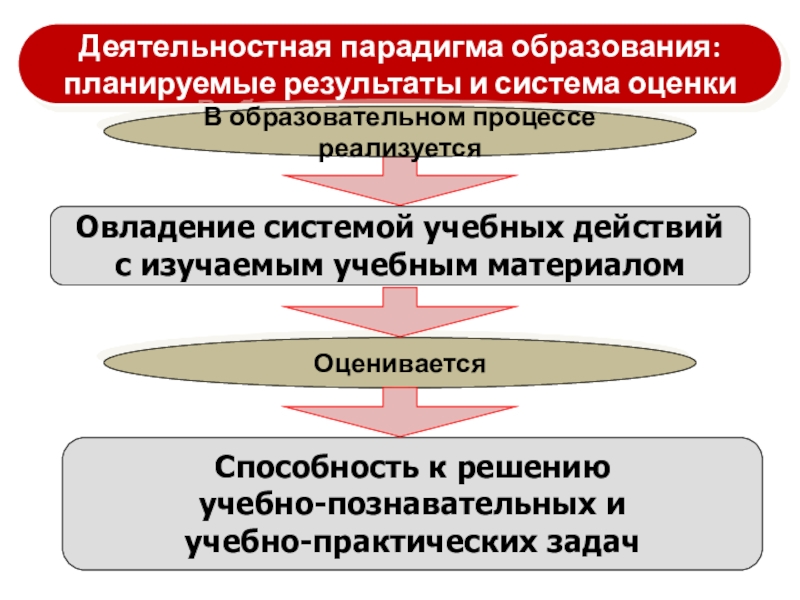 Деятельностная парадигма образования: планируемые результаты и система оценки

В образовательном процессе реализуется

Овладение системой учебных действий с изучаемым учебным материалом

Оценивается

Способность к решению учебно-познавательных и учебно-практических задач